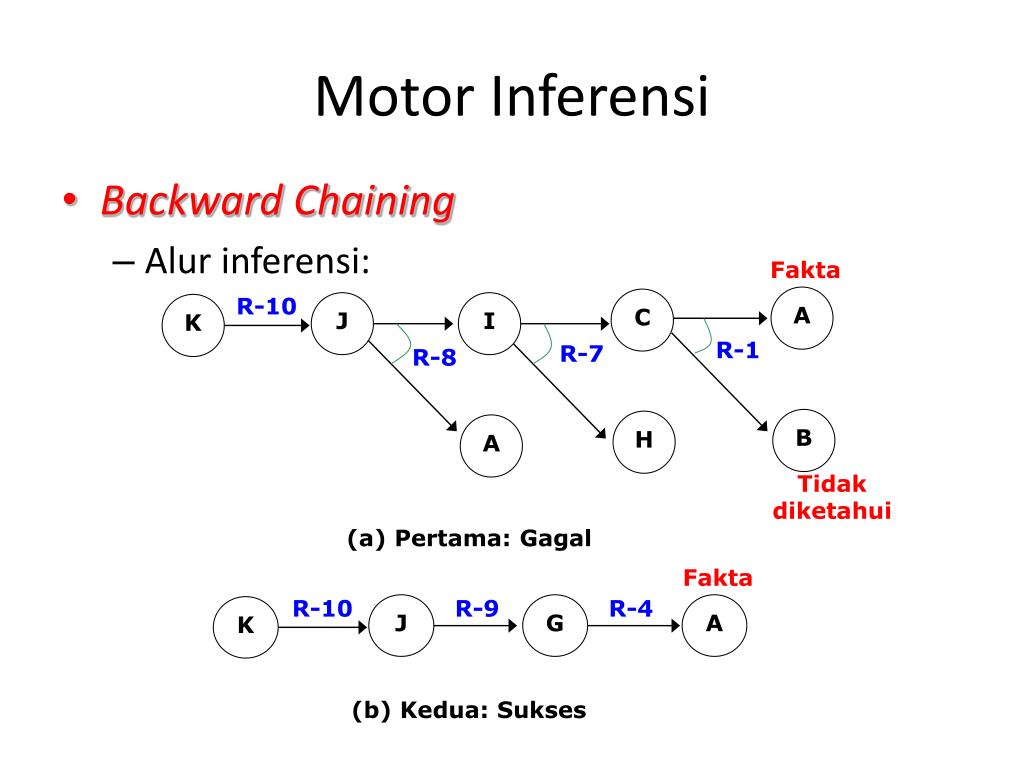 Motor Inferensi

• Backward Chaining
– Alur inferensi:

Fakta

K R-10 J I C A
R-8 R-7 R-1
A H B

Tidak diketahui

(a) Pertama: Gagal

Fakta

K R-10 J R-9 G R-4 A

(b) Kedua: Sukses